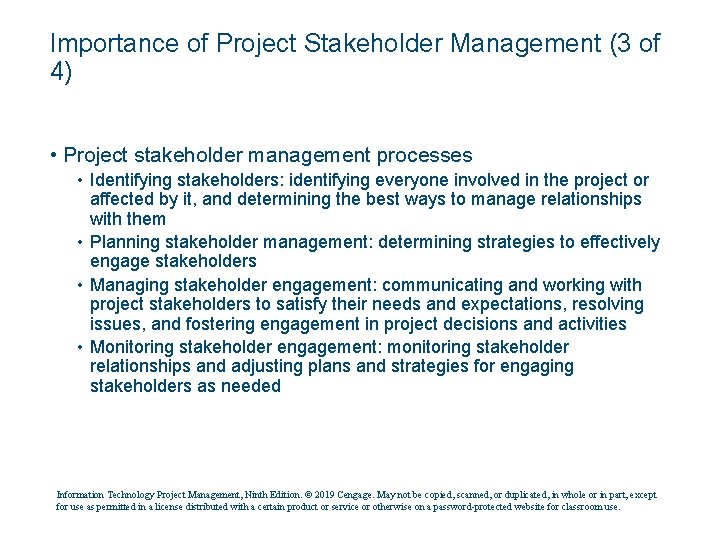 Importance of Project Stakeholder Management (3 of 4)

• Project stakeholder management processes
  • Identifying stakeholders: identifying everyone involved in the project or affected by it, and determining the best ways to manage relationships with them
  • Planning stakeholder management: determining strategies to effectively engage stakeholders
  • Managing stakeholder engagement: communicating and working with project stakeholders to satisfy their needs and expectations, resolving issues, and fostering engagement in project decisions and activities
  • Monitoring stakeholder engagement: monitoring stakeholder relationships and adjusting plans and strategies for engaging stakeholders as needed

Information Technology Project Management, Ninth Edition. © 2019 Cengage. May not be copied, scanned, or duplicated, in whole or in part, except for use as permitted in a license distributed with a certain product or service or otherwise on a password-protected website for classroom use.